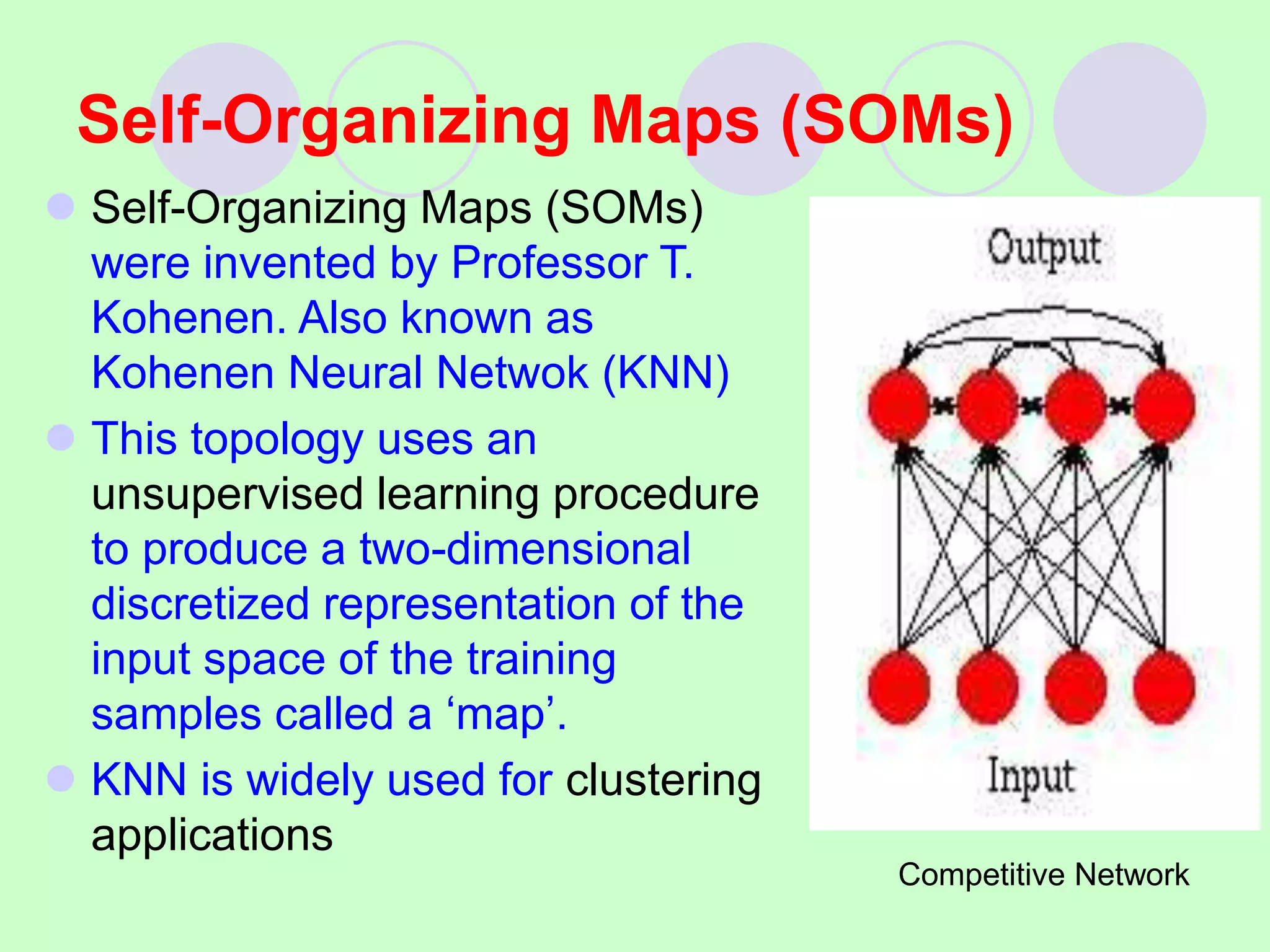 Self-Organizing Maps (SOMs)

Self-Organizing Maps (SOMs) were invented by Professor T. Kohenen. Also known as Kohenen Neural Netwok (KNN)

This topology uses an unsupervised learning procedure to produce a two-dimensional discretized representation of the input space of the training samples called a ‘map’.

KNN is widely used for clustering applications

Output

Input

Competitive Network